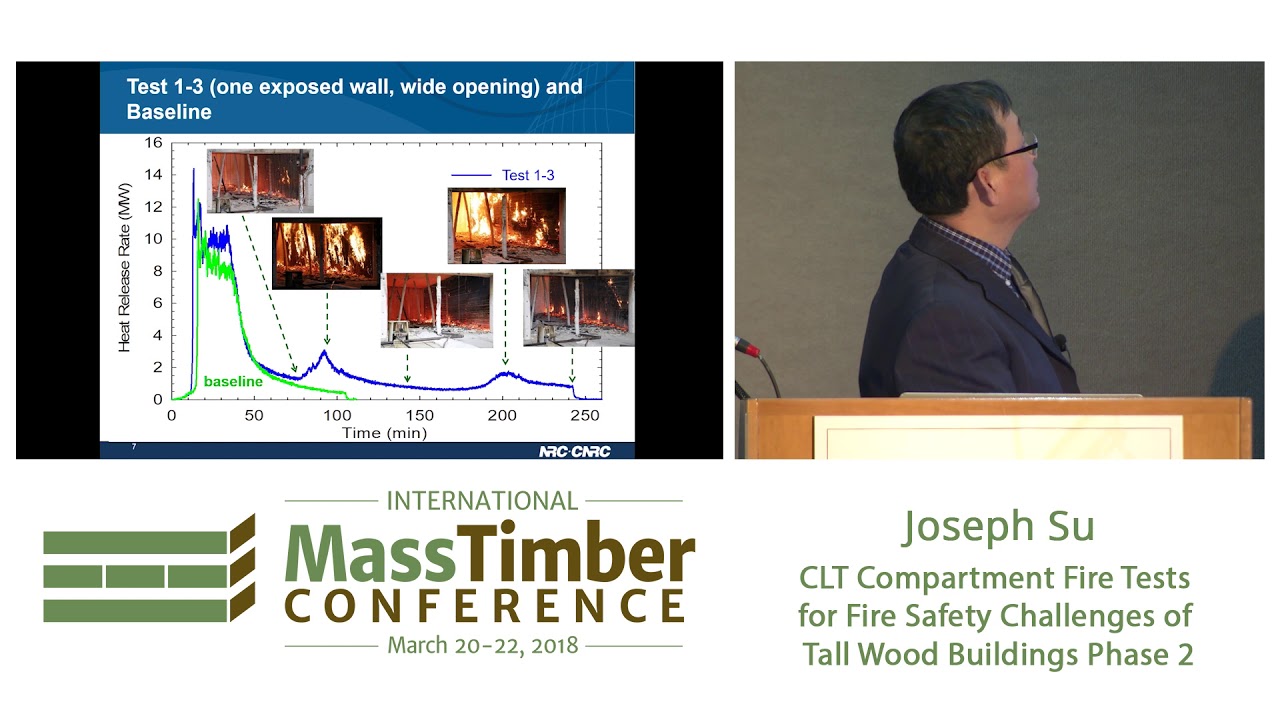 Test 1-3 (one exposed wall, wide opening) and Baseline

Heat Release Rate (MW)

16
14
12
10
8
6
4
2
0

Test 1-3

baseline

0 50 100 150 200 250

Time (min)

7

NRC·CNRC

INTERNATIONAL
MassTimber
CONFERENCE
March 20-22, 2018

Joseph Su
CLT Compartment Fire Tests for Fire Safety Challenges of Tall Wood Buildings Phase 2